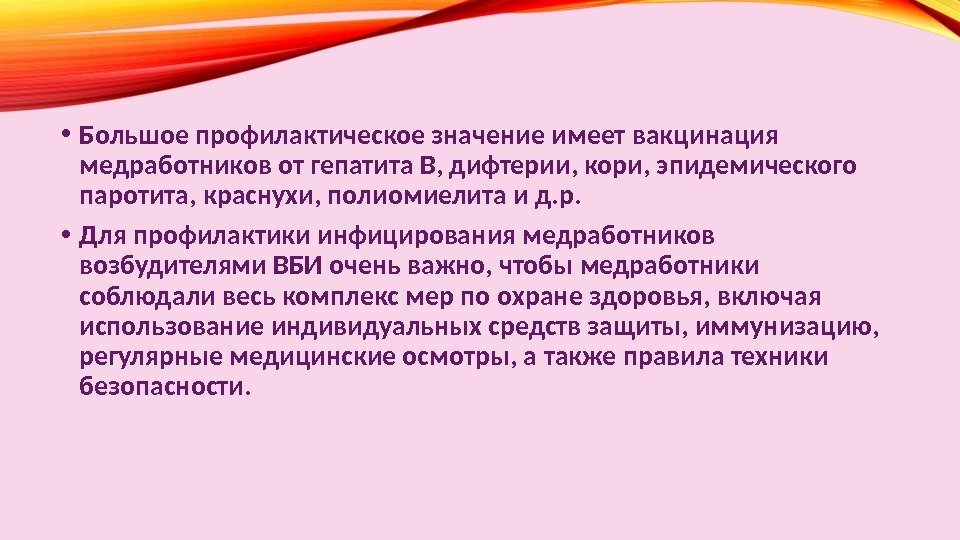 • Большое профилактическое значение имеет вакцинация медработников от гепатита В, дифтерии, кори, эпидемического паротита, краснухи, полиомиелита и д.р.

• Для профилактики инфицирования медработников возбудителями ВБИ очень важно, чтобы медработники соблюдали весь комплекс мер по охране здоровья, включая использование индивидуальных средств защиты, иммунизацию, регулярные медицинские осмотры, а также правила техники безопасности.